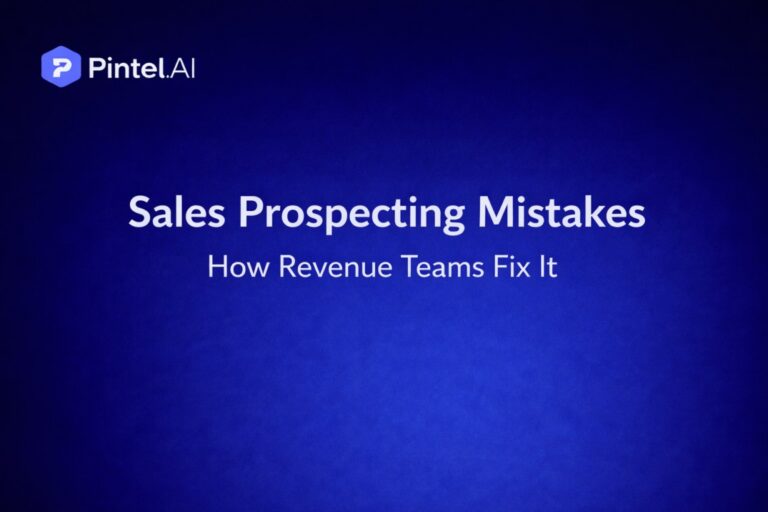 Pintel.AI

Sales Prospecting Mistakes

How Revenue Teams Fix It